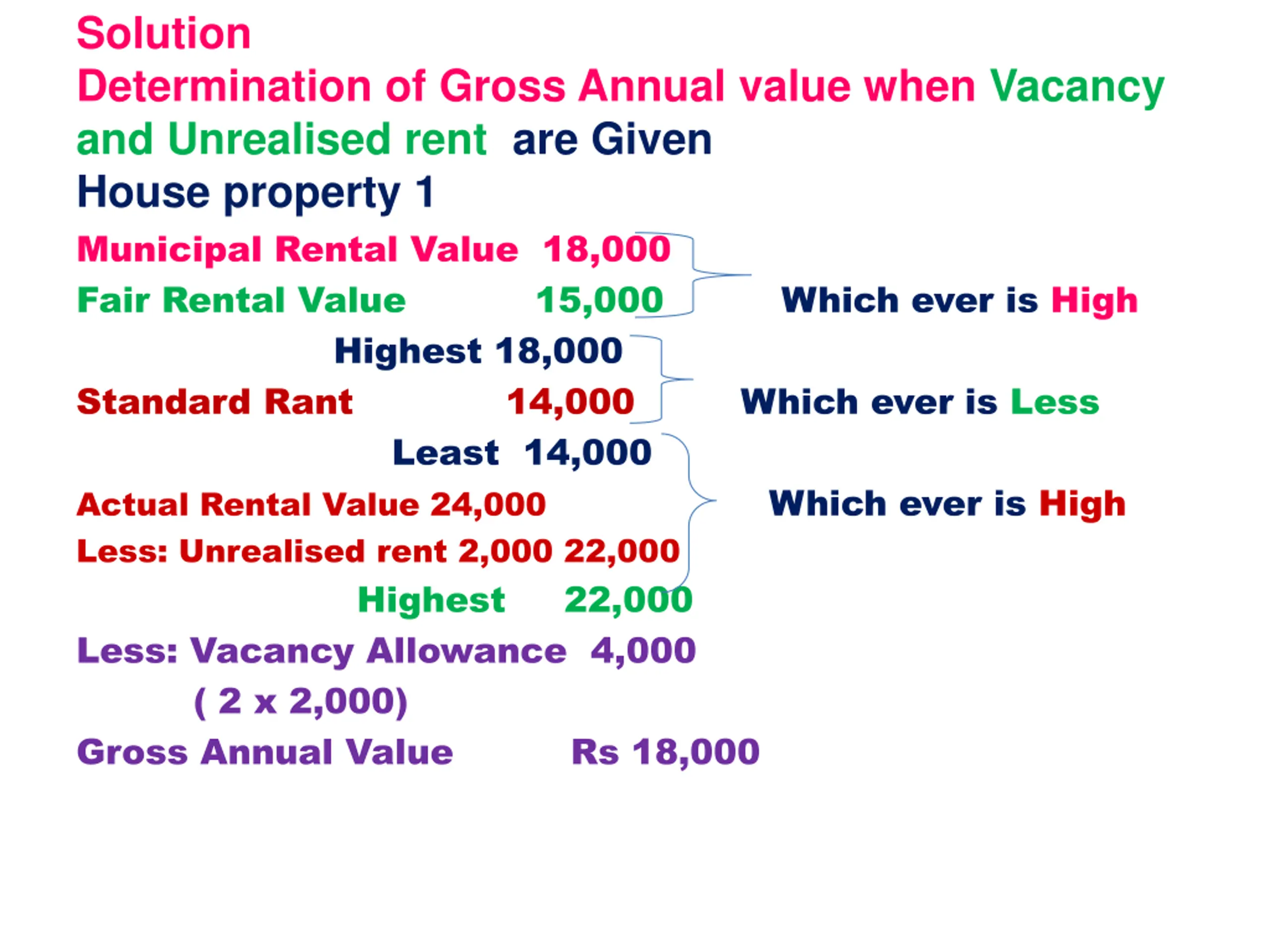 Solution

Determination of Gross Annual value when Vacancy and Unrealised rent are Given

House property 1

Municipal Rental Value 18,000

Fair Rental Value 15,000

Which ever is High

Highest 18,000

Standard Rant 14,000

Which ever is Less

Least 14,000

Actual Rental Value 24,000

Which ever is High

Less: Unrealised rent 2,000 22,000

Highest 22,000

Less: Vacancy Allowance 4,000

( 2 x 2,000)

Gross Annual Value Rs 18,000